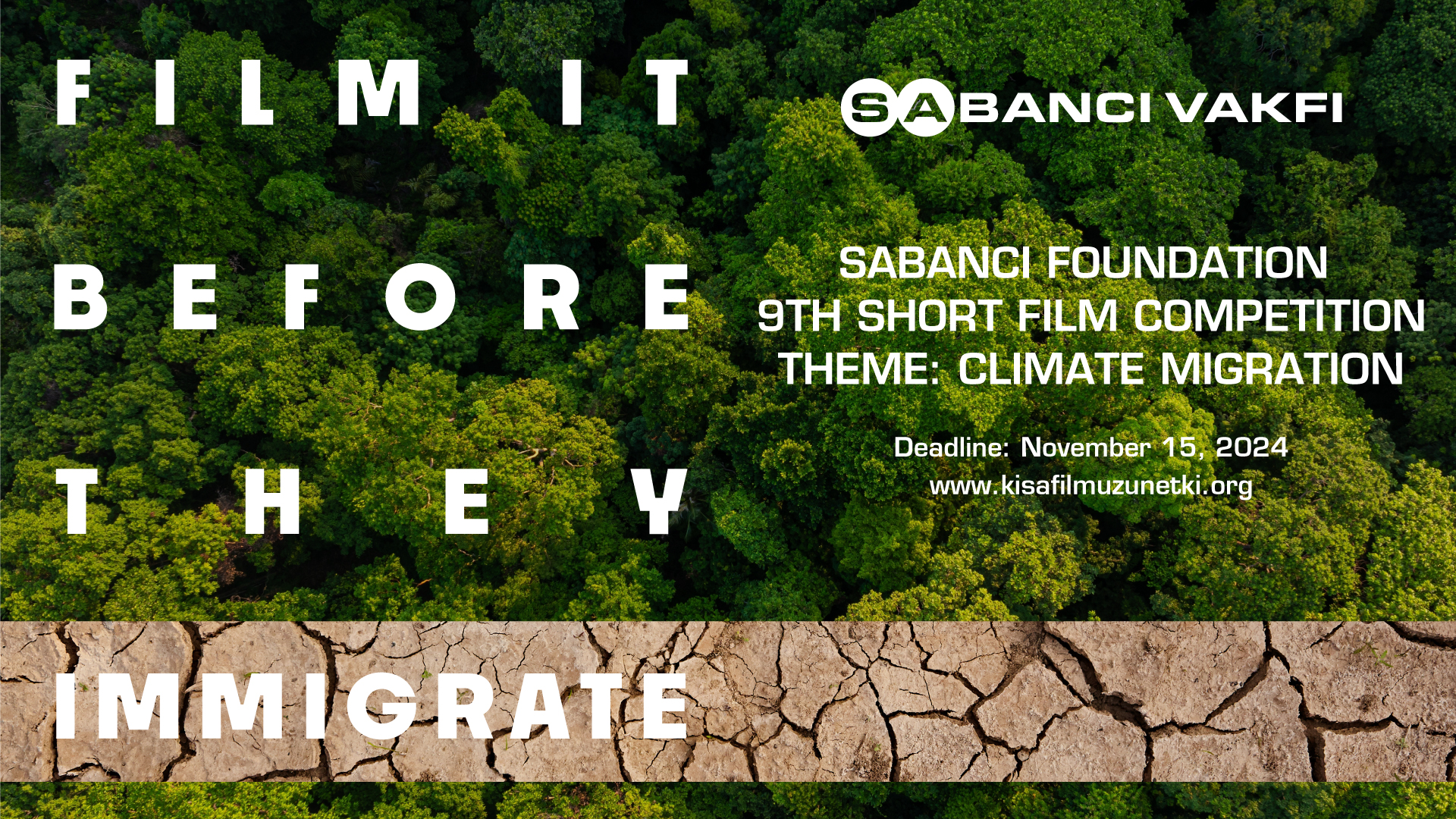 FILM IT

BEFORE

THEY

IMMIGRATE

SABANCI VAKFI

SABANCI FOUNDATION
9TH SHORT FILM COMPETITION
THEME: CLIMATE MIGRATION

Deadline: November 15, 2024
www.kisafilmuzunetki.org